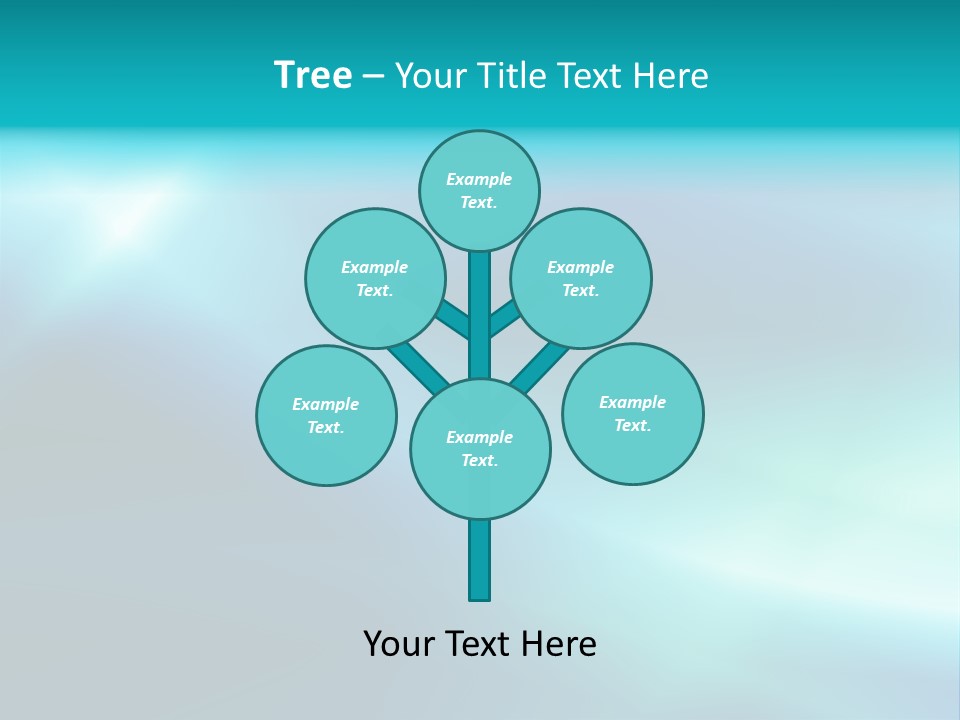 Tree – Your Title Text Here

Example Text.

Example Text.

Example Text.

Example Text.

Example Text.

Example Text.

Your Text Here